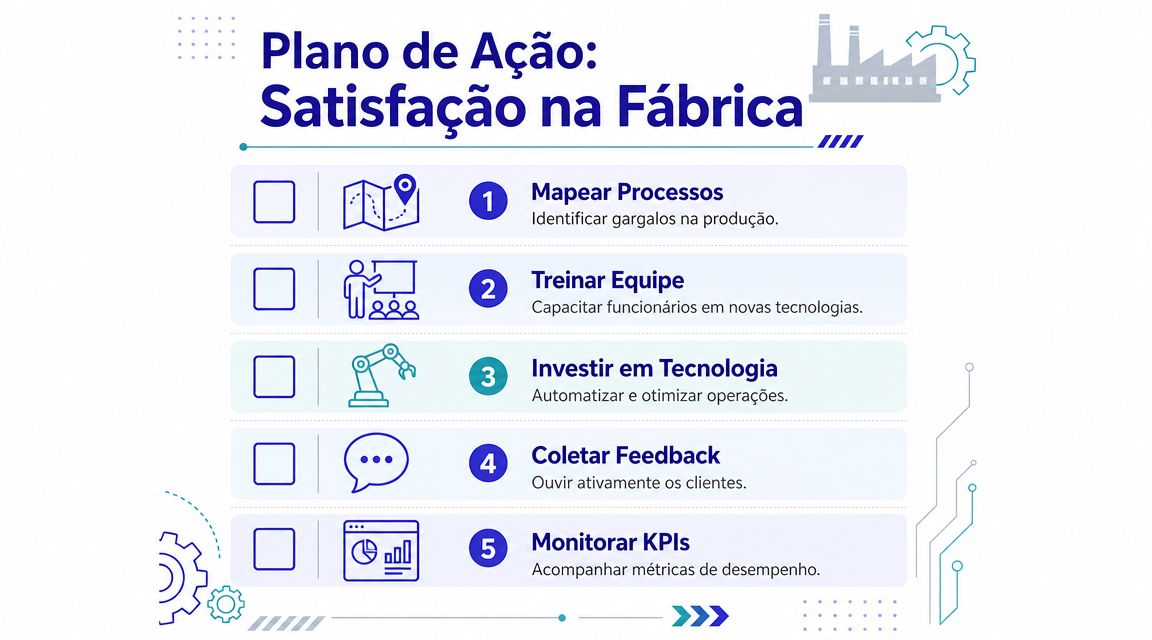 Plano de Ação:
Satisfação na Fábrica

1 Mapear Processos
Identificar gargalos na produção.

2 Treinar Equipe
Capacitar funcionários em novas tecnologias.

3 Investir em Tecnologia
Automatizar e otimizar operações.

4 Coletar Feedback
Ouvir ativamente os clientes.

5 Monitorar KPIs
Acompanhar métricas de desempenho.